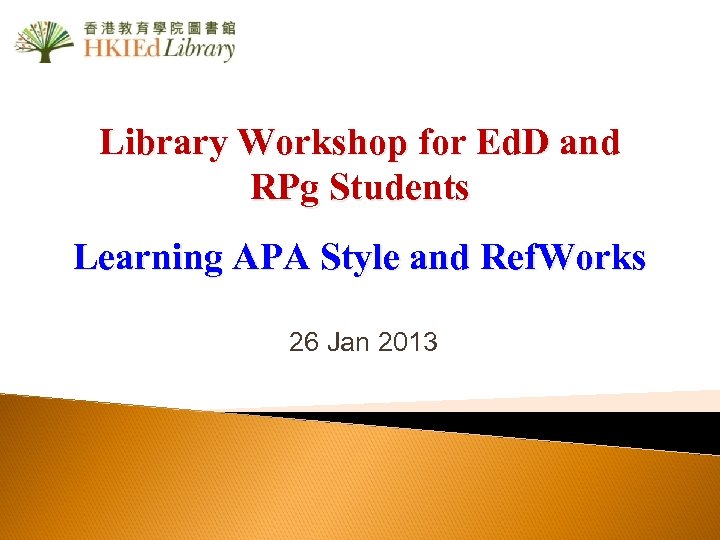 香港教育學院圖書館
HKIEd Library

Library Workshop for EdD and RPg Students

Learning APA Style and RefWorks

26 Jan 2013